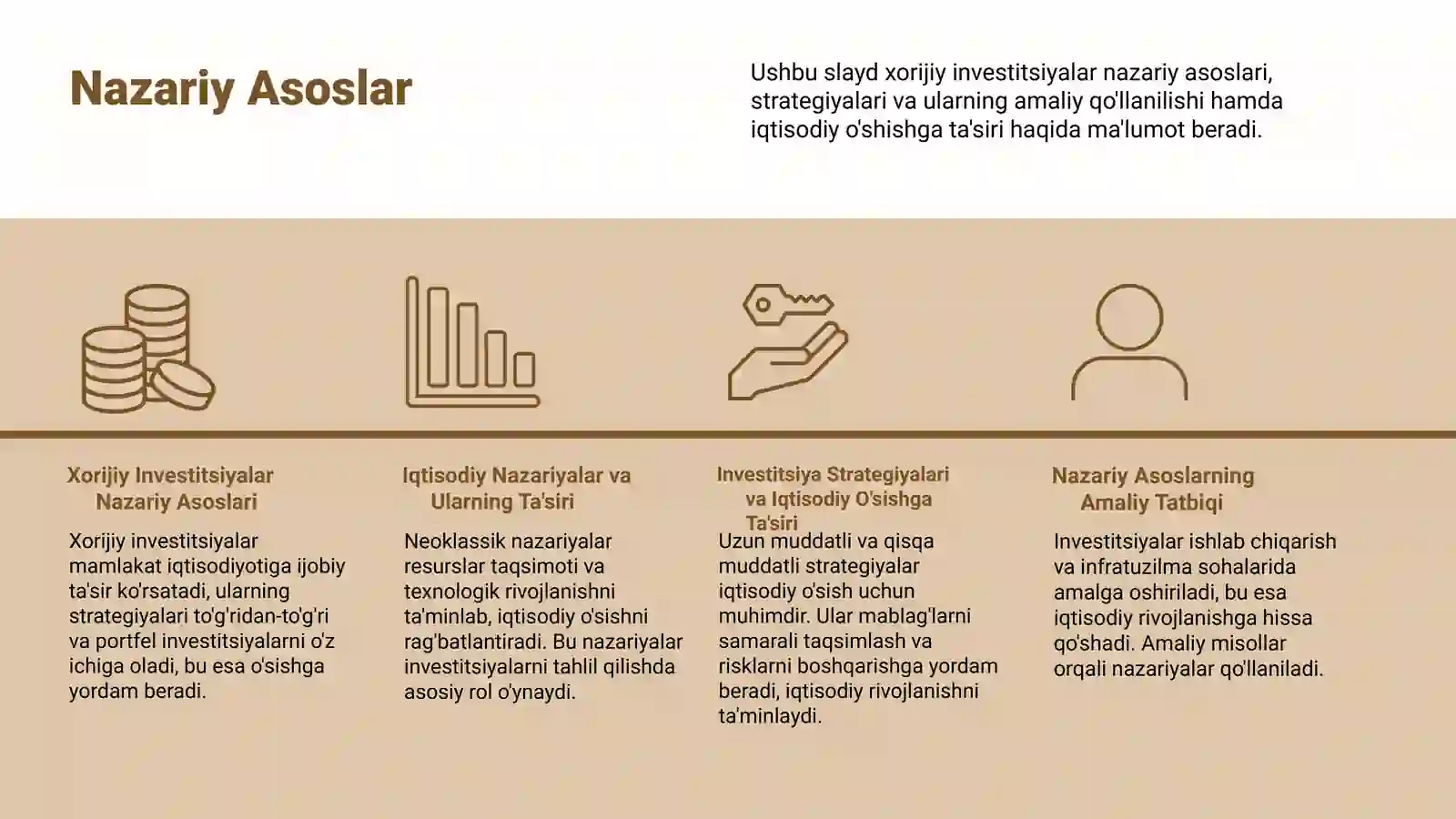 Nazariy Asoslar

Ushbu slayd xorijiy investitsiyalar nazariy asoslari, strategiyalari va ularning amaliy qo'llanilishi hamda iqtisodiy o'shishga ta'siri haqida ma'lumot beradi.

Xorijiy Investitsiyalar Nazariy Asoslari

Xorijiy investitsiyalar mamlakat iqtisodiyotiga ijobiy ta'sir ko'rsatadi, ularning strategiyalari to'g'ridan-to'g'ri va portfel investitsiyalarni o'z ichiga oladi, bu esa o'sishga yordam beradi.

Iqtisodiy Nazariyalar va Ularning Ta'siri

Neoklassik nazariyalar resurslar taqsimoti va texnologik rivojlanishni ta'minlab, iqtisodiy o'sishni rag'batlantiradi. Bu nazariyalar investitsiyalarni tahlil qilishda asosiy rol o'ynaydi.

Investitsiya Strategiyalari va Iqtisodiy O'sishga Ta'siri

Uzun muddatli va qisqa muddatli strategiyalar iqtisodiy o'sish uchun muhimdir. Ular mablag'larni samarali taqsimlash va risklarni boshqarishga yordam beradi, iqtisodiy rivojlanishni ta'minlaydi.

Nazariy Asoslarning Amaliy Tatbiqi

Investitsiyalar ishlab chiqarish va infratuzilma sohalarida amalga oshiriladi, bu esa iqtisodiy rivojlanishga hissa qo'shadi. Amaliy misollar orqali nazariyalar qo'llaniladi.